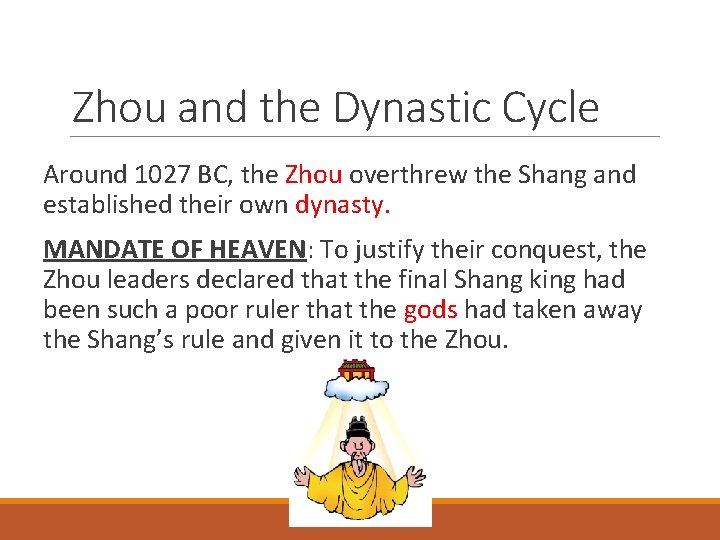 Zhou and the Dynastic Cycle

Around 1027 BC, the Zhou overthrew the Shang and established their own dynasty.

MANDATE OF HEAVEN: To justify their conquest, the Zhou leaders declared that the final Shang king had been such a poor ruler that the gods had taken away the Shang's rule and given it to the Zhou.